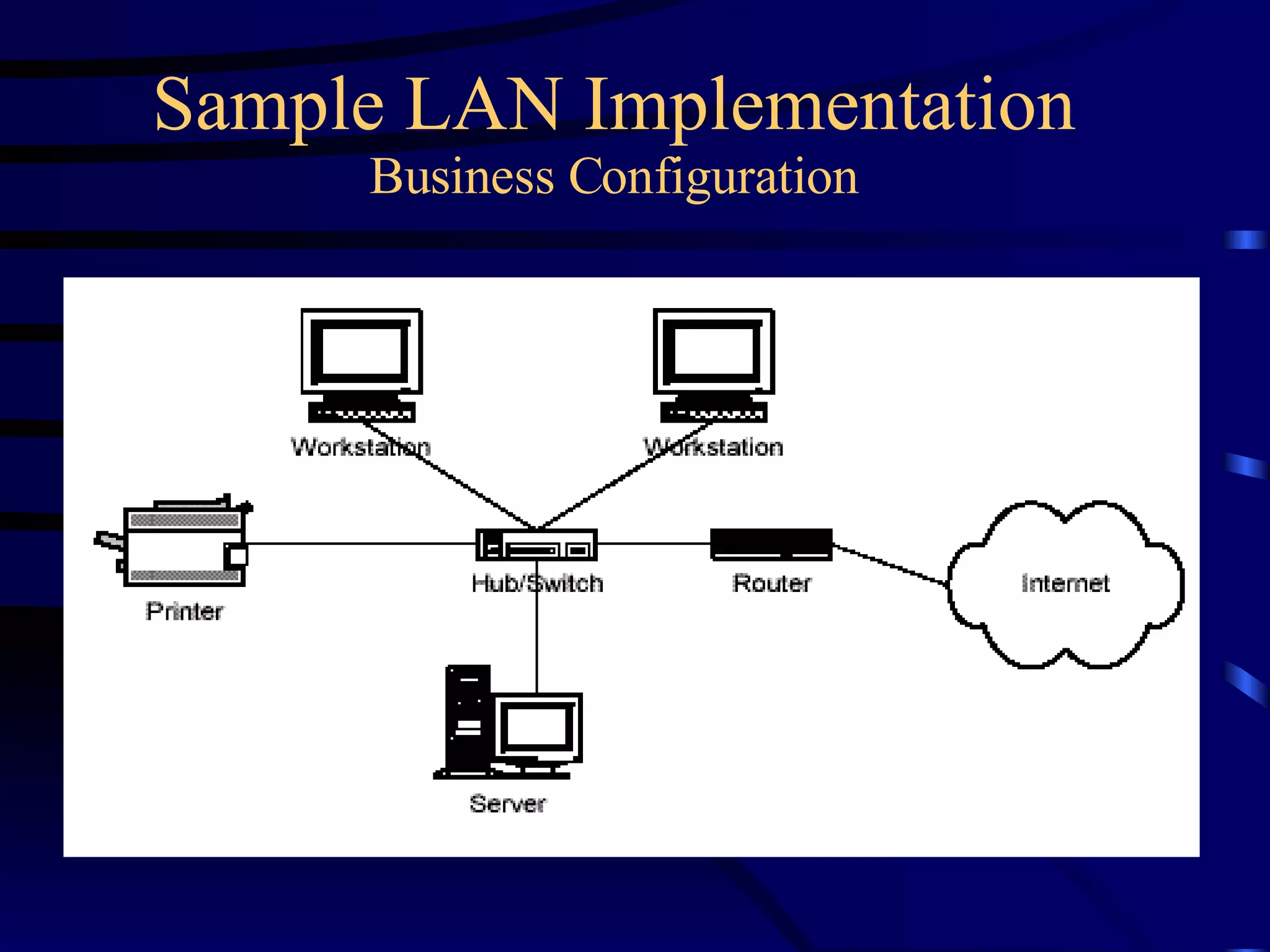 Sample LAN Implementation
Business Configuration

Workstation

Workstation

Printer

Hub/Switch

Router

Internet

Server